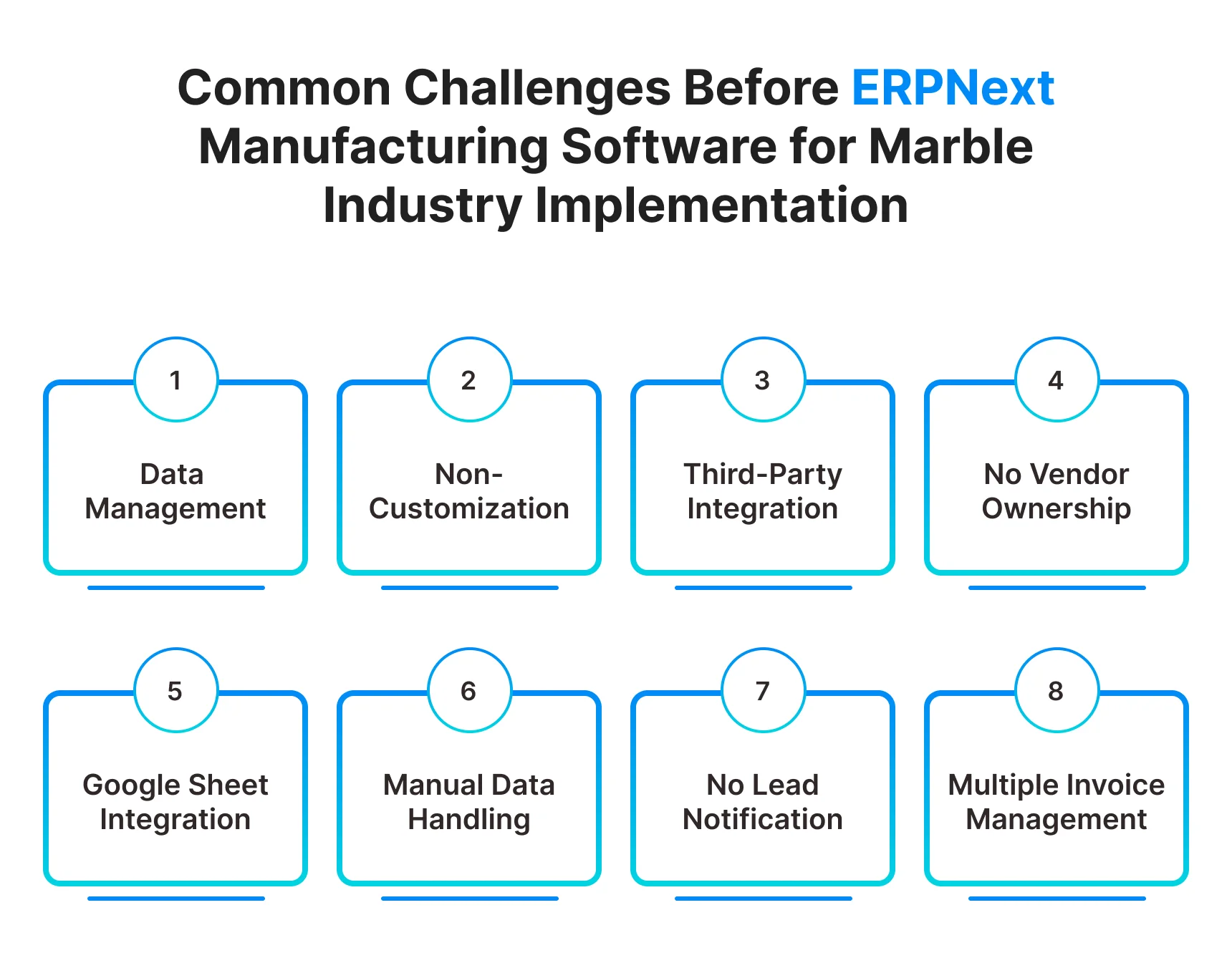 Common Challenges Before ERPNext Manufacturing Software for Marble Industry Implementation

1

Data Management

2

Non-Customization

3

Third-Party Integration

4

No Vendor Ownership

5

Google Sheet Integration

6

Manual Data Handling

7

No Lead Notification

8

Multiple Invoice Management